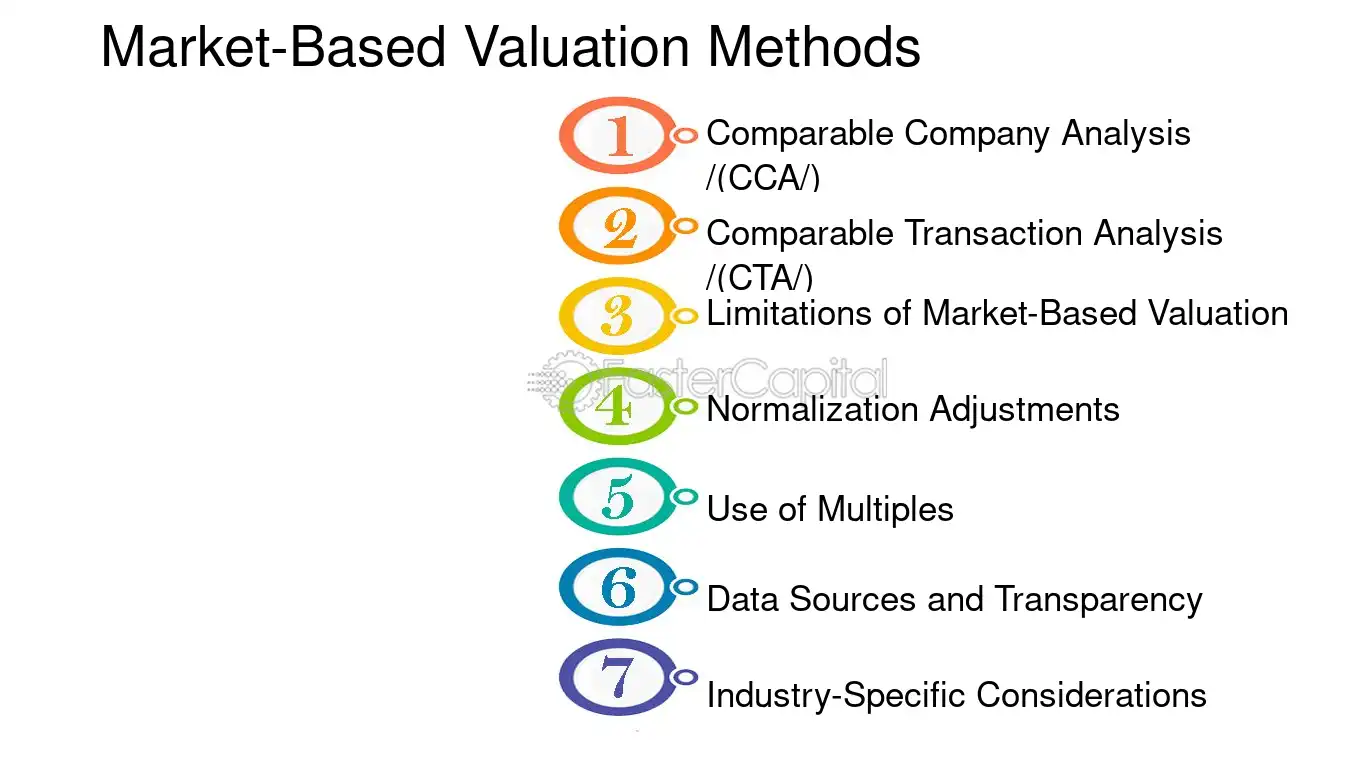 Market-Based Valuation Methods

1 Comparable Company Analysis /(CCA/)

2 Comparable Transaction Analysis /(CTA/)

3 Limitations of Market-Based Valuation

FasterCapital

4 Normalization Adjustments

5 Use of Multiples

6 Data Sources and Transparency

7 Industry-Specific Considerations